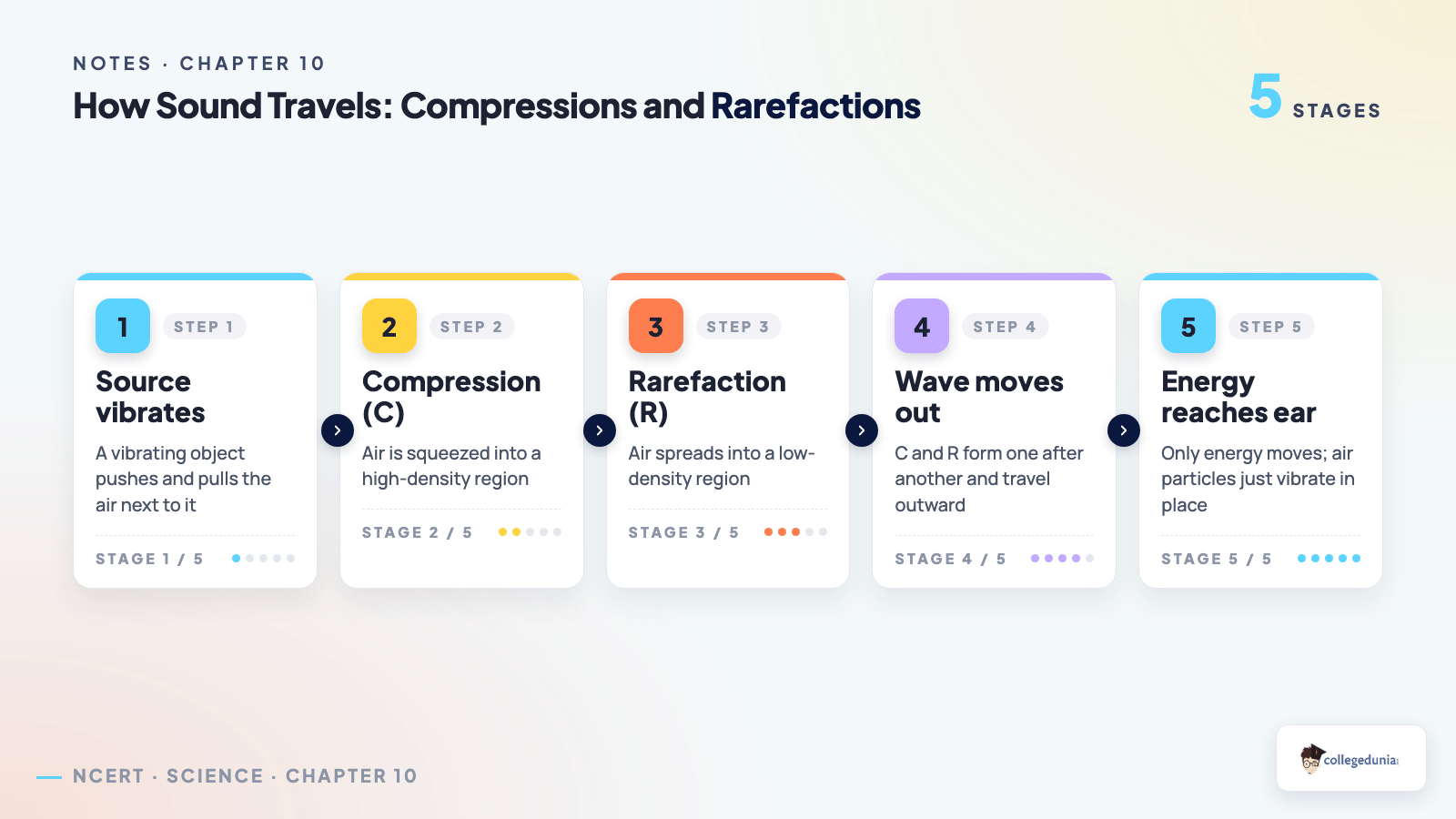 NOTES · CHAPTER 10

How Sound Travels: Compressions and Rarefactions

5 STAGES

1 STEP 1

Source vibrates

A vibrating object pushes and pulls the air next to it

STAGE 1 / 5

2 STEP 2

Compression (C)

Air is squeezed into a high-density region

STAGE 2 / 5

3 STEP 3

Rarefaction (R)

Air spreads into a low-density region

STAGE 3 / 5

4 STEP 4

Wave moves out

C and R form one after another and travel outward

STAGE 4 / 5

5 STEP 5

Energy reaches ear

Only energy moves; air particles just vibrate in place

STAGE 5 / 5

NCERT · SCIENCE · CHAPTER 10

collegedunia